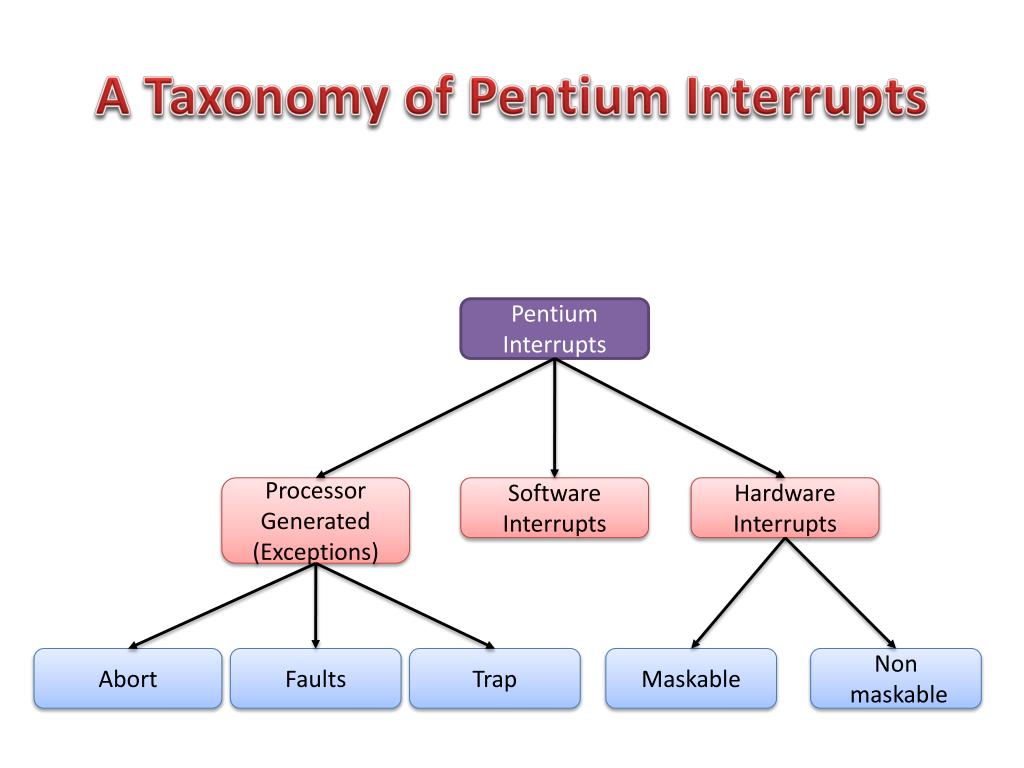 A Taxonomy of Pentium Interrupts

Pentium Interrupts

Processor Generated (Exceptions)

Software Interrupts

Hardware Interrupts

Abort

Faults

Trap

Maskable

Non maskable